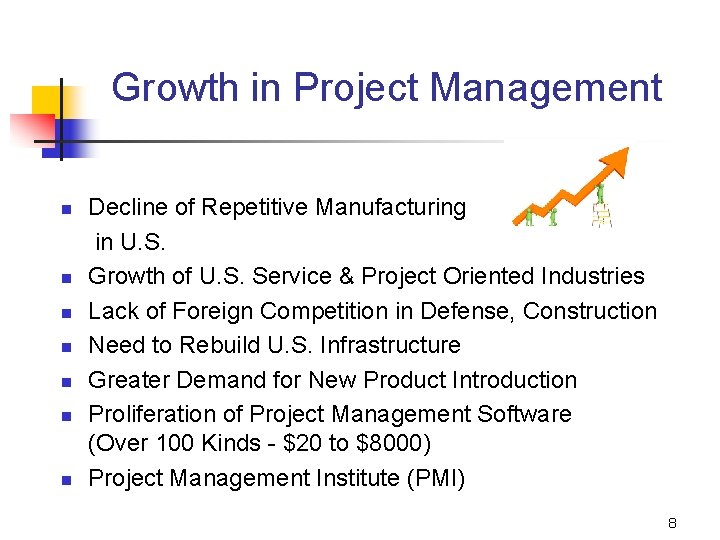 Growth in Project Management

- Decline of Repetitive Manufacturing in U.S.
- Growth of U.S. Service & Project Oriented Industries
- Lack of Foreign Competition in Defense, Construction
- Need to Rebuild U.S. Infrastructure
- Greater Demand for New Product Introduction
- Proliferation of Project Management Software (Over 100 Kinds - \$20 to \$8000)
- Project Management Institute (PMI)

8